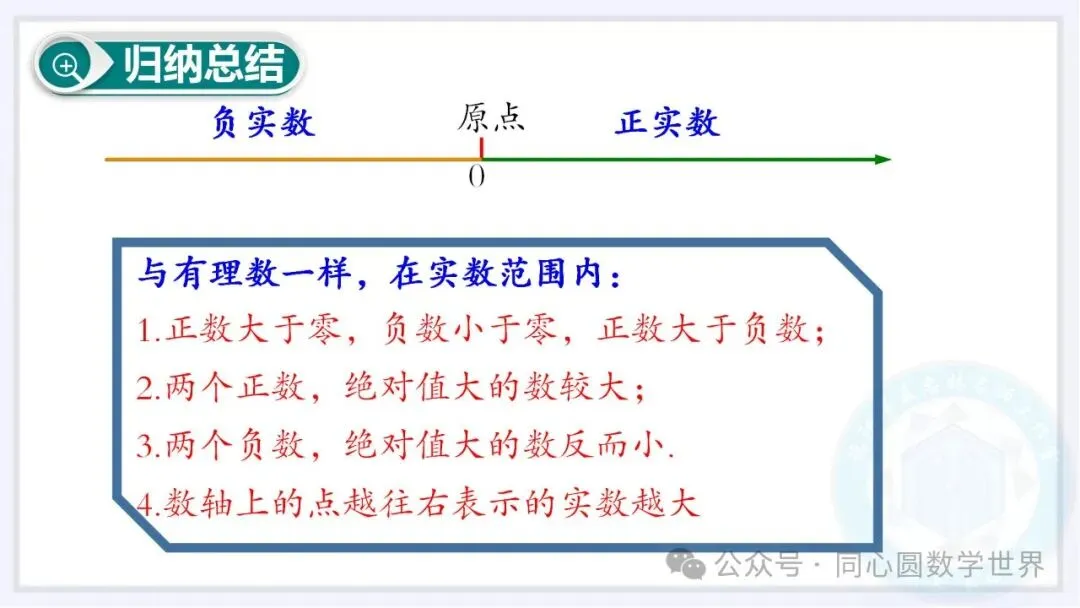 归纳总结

负实数　原点　正实数

0

与有理数一样，在实数范围内：

1.正数大于零，负数小于零，正数大于负数；

2.两个正数，绝对值大的数较大；

3.两个负数，绝对值大的数反而小.

4.数轴上的点越往右表示的实数越大

公众号 · 同心圆数学世界